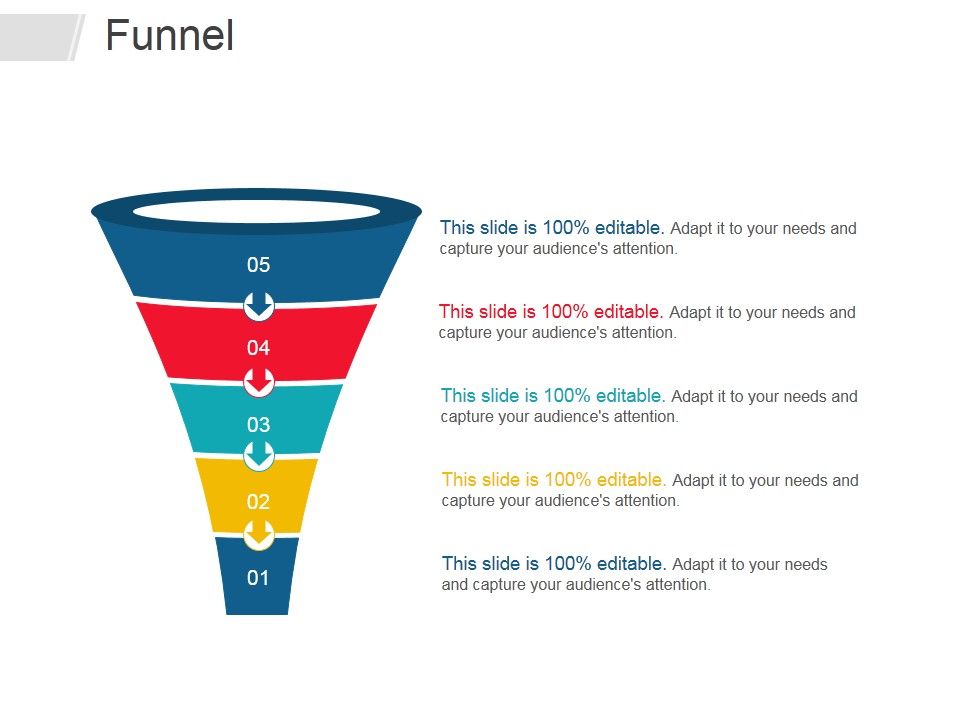 Funnel

05

04

03

02

01

This slide is 100% editable. Adapt it to your needs and capture your audience's attention.

This slide is 100% editable. Adapt it to your needs and capture your audience's attention.

This slide is 100% editable. Adapt it to your needs and capture your audience's attention.

This slide is 100% editable. Adapt it to your needs and capture your audience's attention.

This slide is 100% editable. Adapt it to your needs and capture your audience's attention.